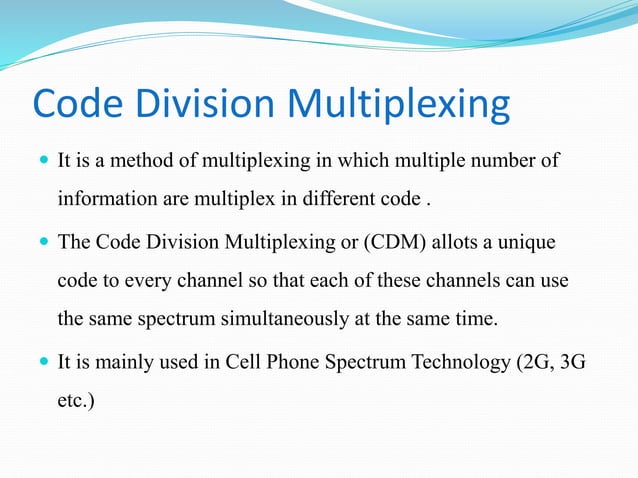 Code Division Multiplexing

- It is a method of multiplexing in which multiple number of information are multiplex in different code .
- The Code Division Multiplexing or (CDM) allots a unique code to every channel so that each of these channels can use the same spectrum simultaneously at the same time.
- It is mainly used in Cell Phone Spectrum Technology (2G, 3G etc.)